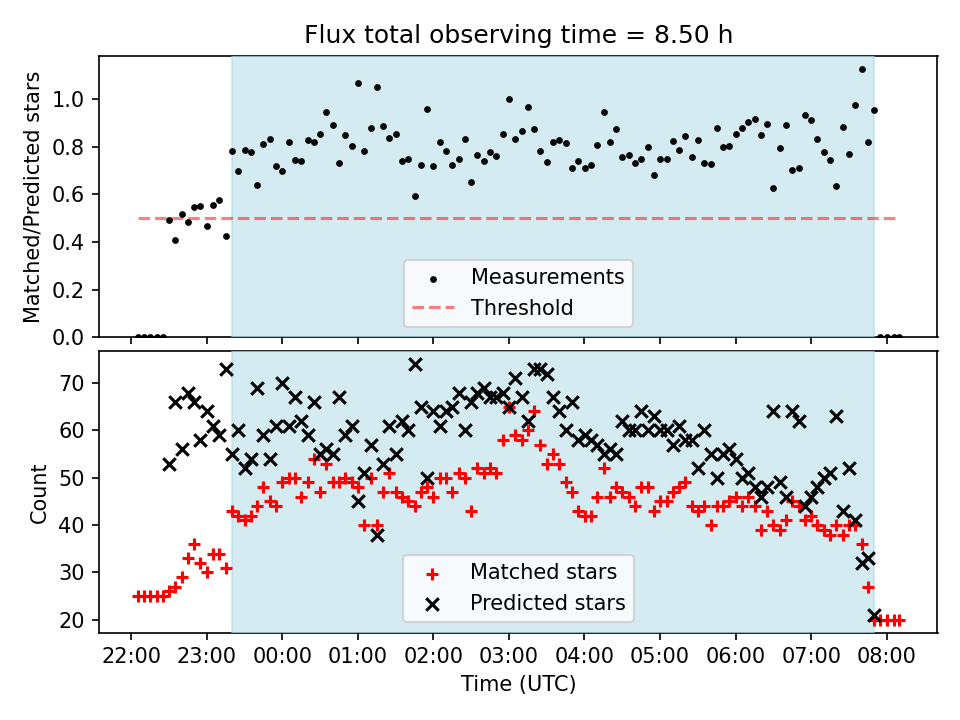 Flux total observing time = 8.50 h

Matched/Predicted stars

1.0
0.8
0.6
0.4
0.2
0.0

Measurements
Threshold

Count

70
60
50
40
30
20

Matched stars
Predicted stars

22:00 23:00 00:00 01:00 02:00 03:00 04:00 05:00 06:00 07:00 08:00

Time (UTC)